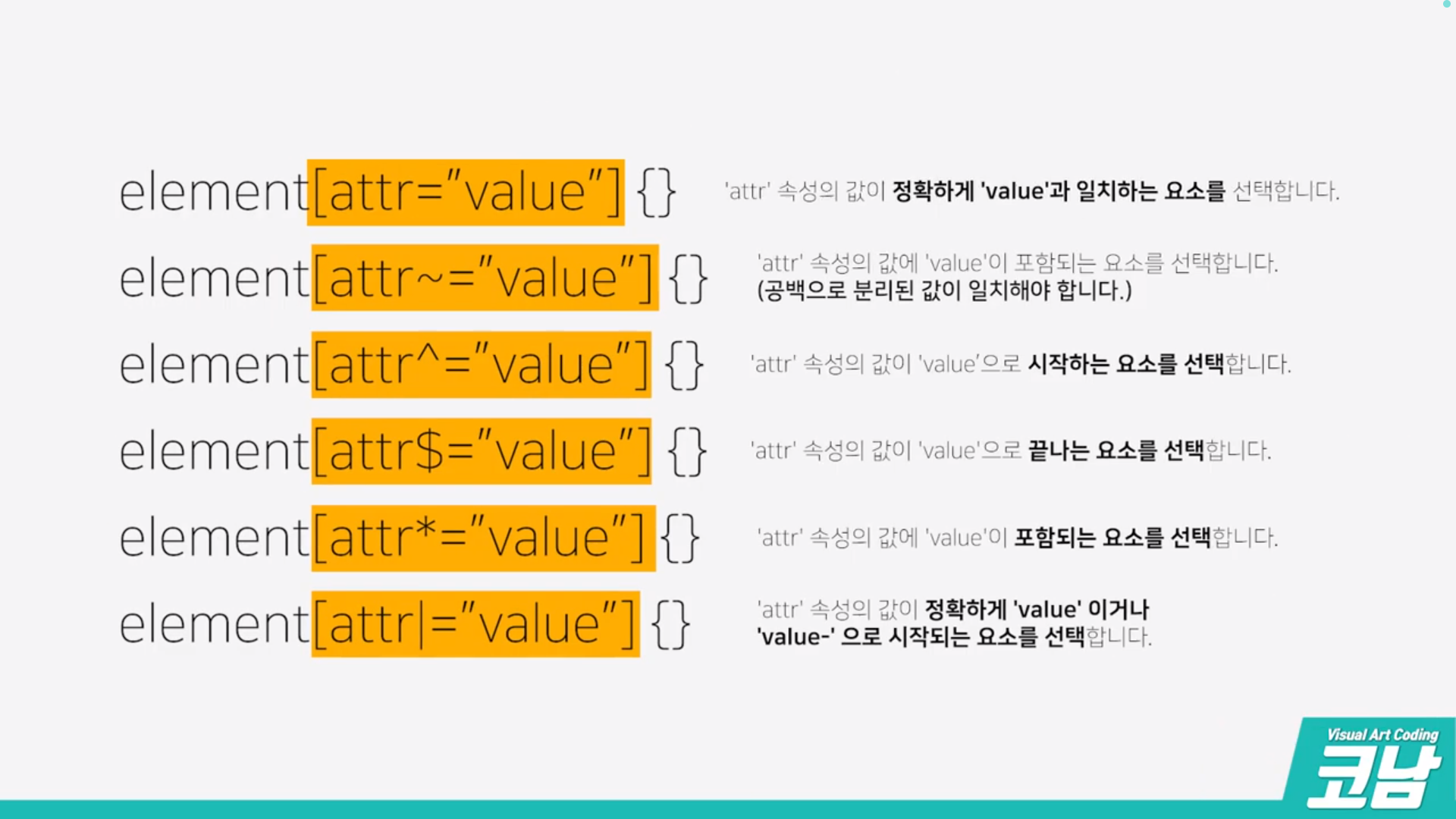 element[attr="value"] {}

'attr' 속성의 값이 정확하게 'value'과 일치하는 요소를 선택합니다.

element[attr~="value"] {}

'attr' 속성의 값에 'value'이 포함되는 요소를 선택합니다. (공백으로 분리된 값이 일치해야 합니다.)

element[attr^="value"] {}

'attr' 속성의 값이 'value'으로 시작하는 요소를 선택합니다.

element[attr$="value"] {}

'attr' 속성의 값이 'value'으로 끝나는 요소를 선택합니다.

element[attr*="value"] {}

'attr' 속성의 값에 'value'이 포함되는 요소를 선택합니다.

element[attr|="value"] {}

'attr' 속성의 값이 정확하게 'value' 이거나 'value-' 으로 시작되는 요소를 선택합니다.

Visual Art Coding
코남